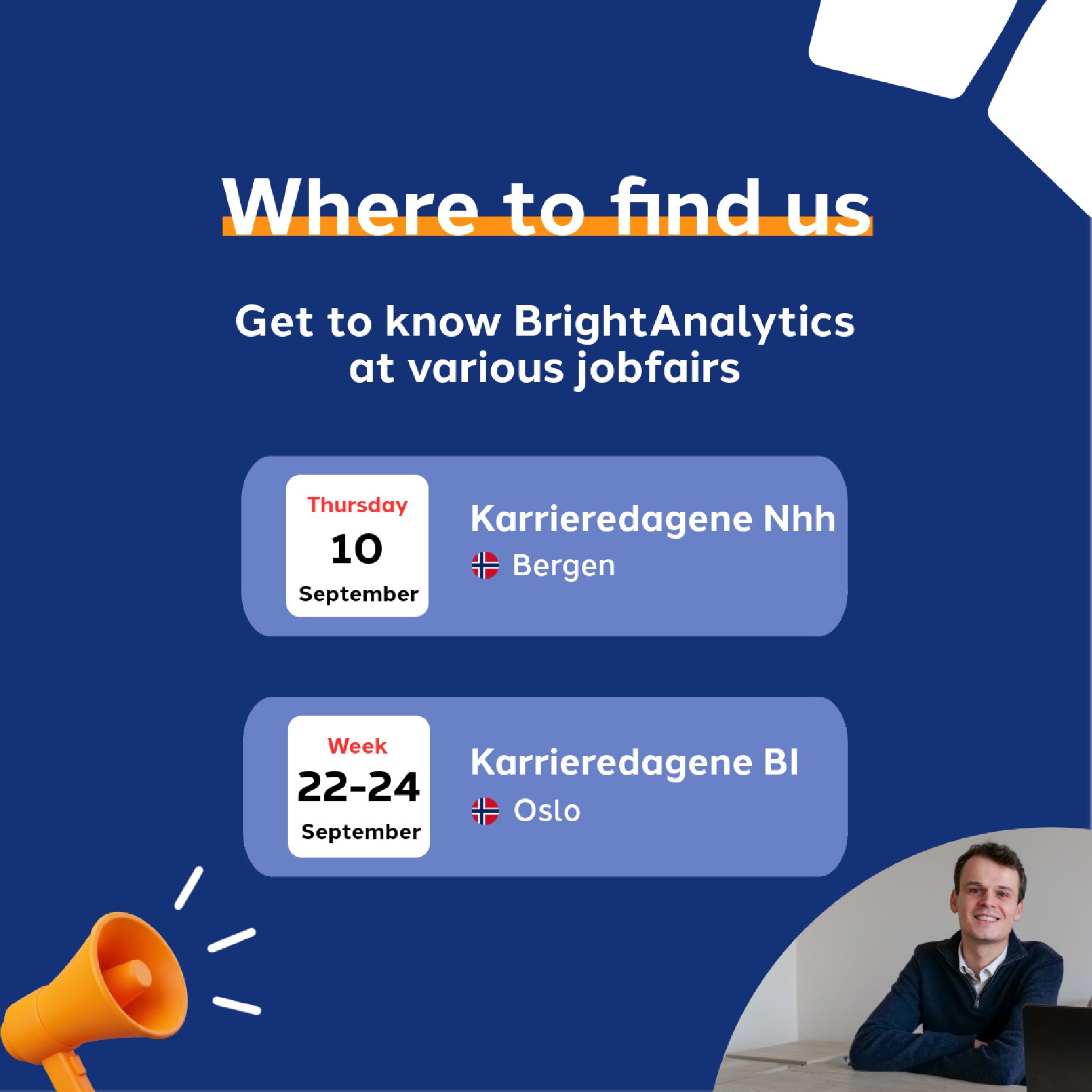 Where to find us

Get to know BrightAnalytics at various jobfairs

Thursday
10
September

Karrieredagene Nhh
Bergen

Week
22-24
September

Karrieredagene BI
Oslo